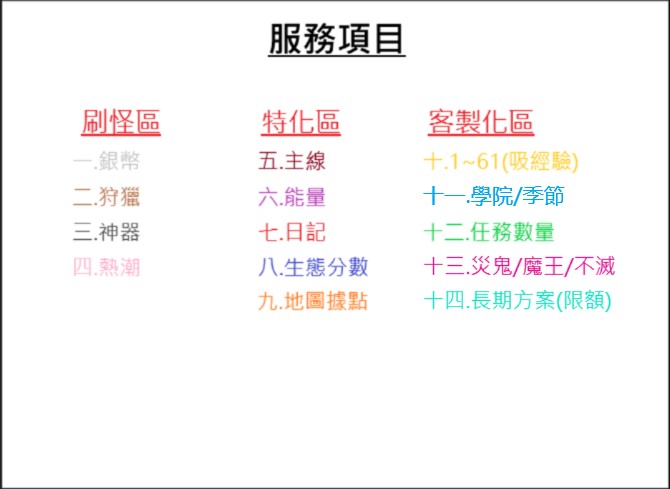 服務項目

刷怪區
一.銀幣
二.狩獵
三.神器
四.熱潮

特化區
五.主線
六.能量
七.日記
八.生態分數
九.地圖據點

客製化區
十.1~61(吸經驗)
十一.學院/季節
十二.任務數量
十三.災鬼/魔王/不滅
十四.長期方案(限額)